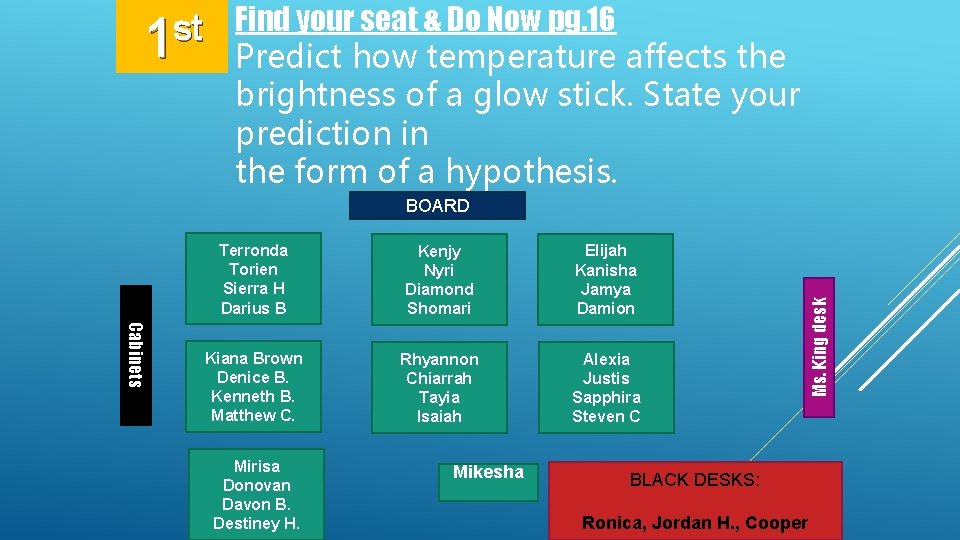 1st

Find your seat & Do Now pg.16

Predict how temperature affects the brightness of a glow stick. State your prediction in the form of a hypothesis.

BOARD

Cabinets

Terronda
Torien
Sierra H
Darius B

Kenjy
Nyri
Diamond
Shomari

Elijah
Kanisha
Jamya
Damion

Ms.King desk

Kiana Brown
Denice B.
Kenneth B.
Matthew C.

Rhyannon
Chiarrah
Tayia
Isaiah

Alexia
Justis
Sapphira
Steven C

Mirisa
Donovan
Davon B.
Destiney H.

Mikesha

BLACK DESKS:

Ronica, Jordan H., Cooper